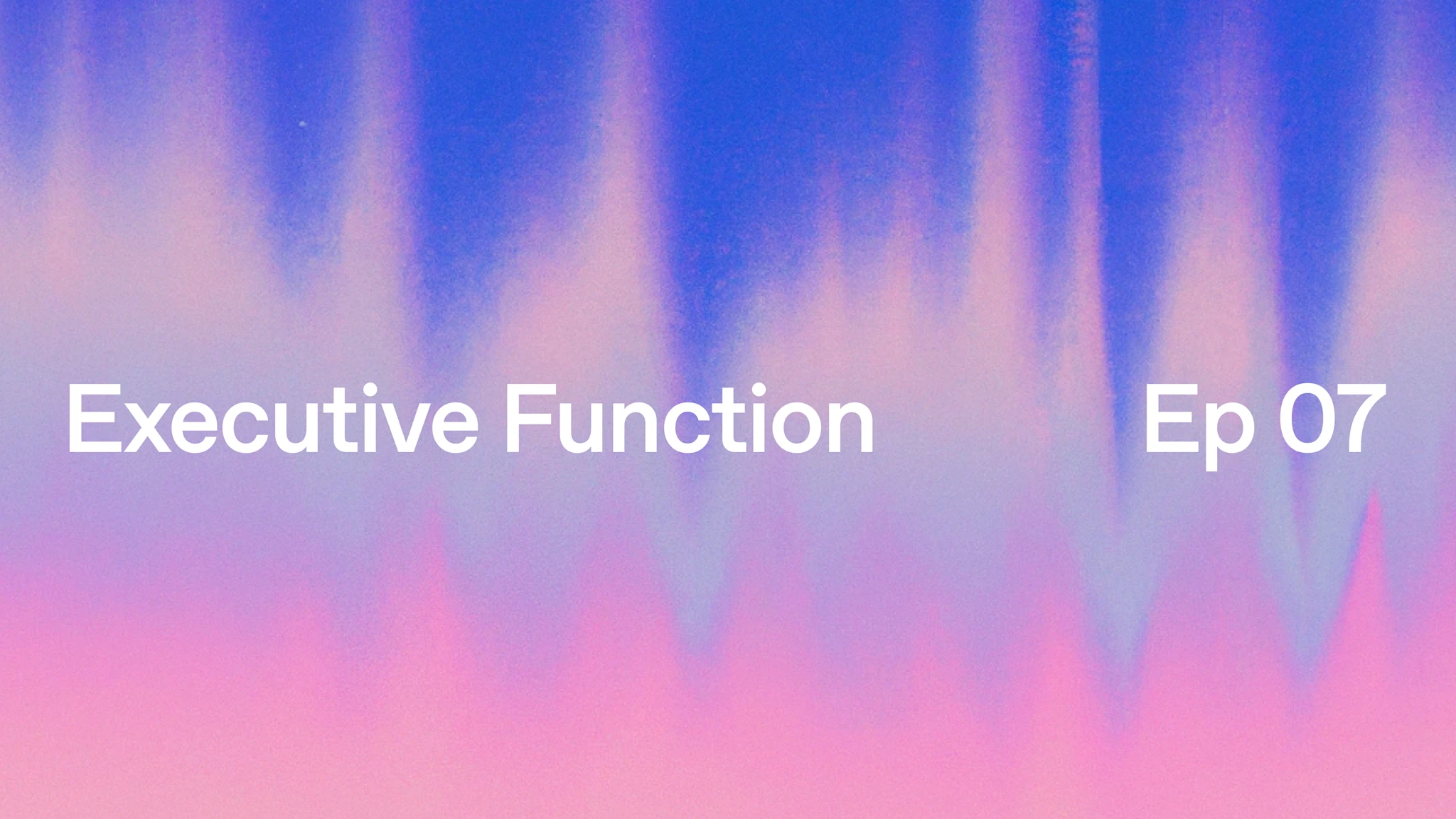 Executive Function Ep 07